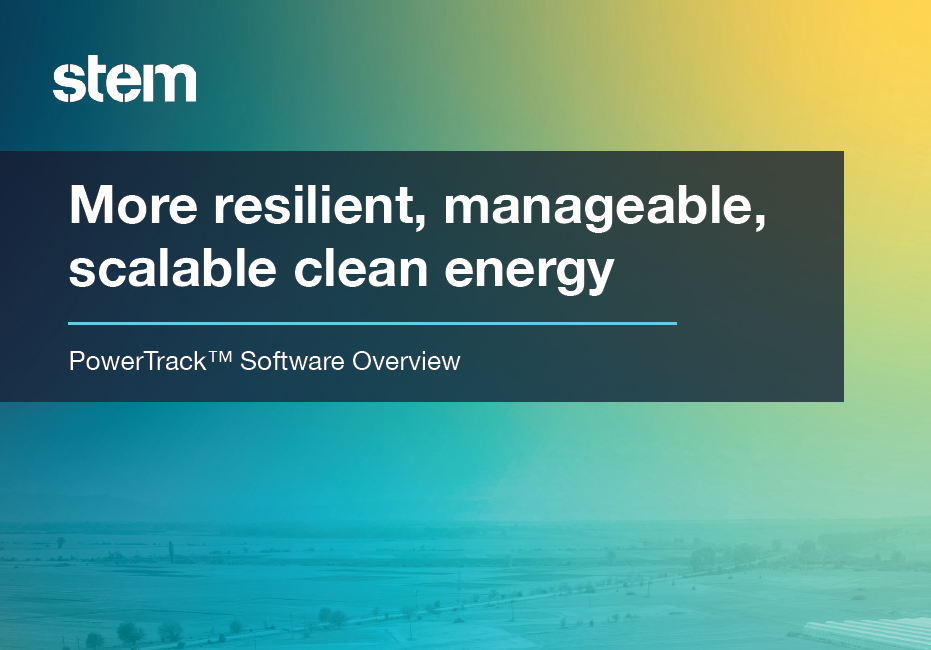 stem

More resilient, manageable, scalable clean energy

PowerTrack™ Software Overview